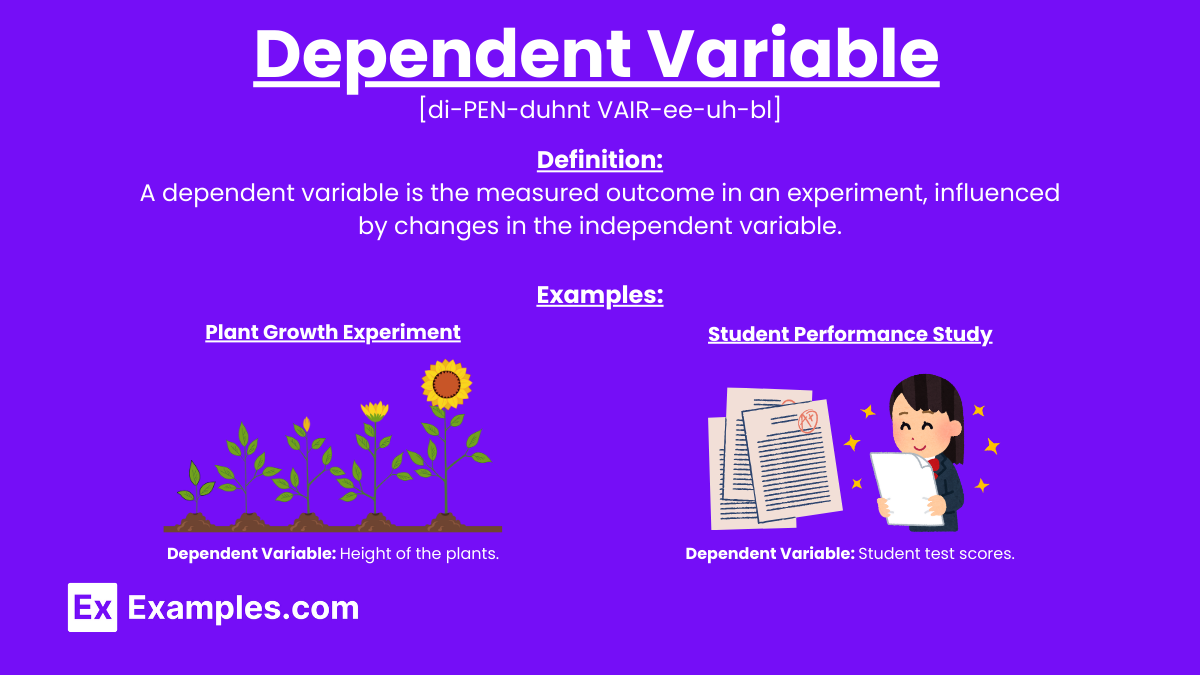 Dependent Variable
[di-PEN-duhnt VAIR-ee-uh-bl]

Definition:
A dependent variable is the measured outcome in an experiment, influenced by changes in the independent variable.

Examples:

Plant Growth Experiment

Dependent Variable: Height of the plants.

Student Performance Study

Dependent Variable: Student test scores.

Ex Examples.com